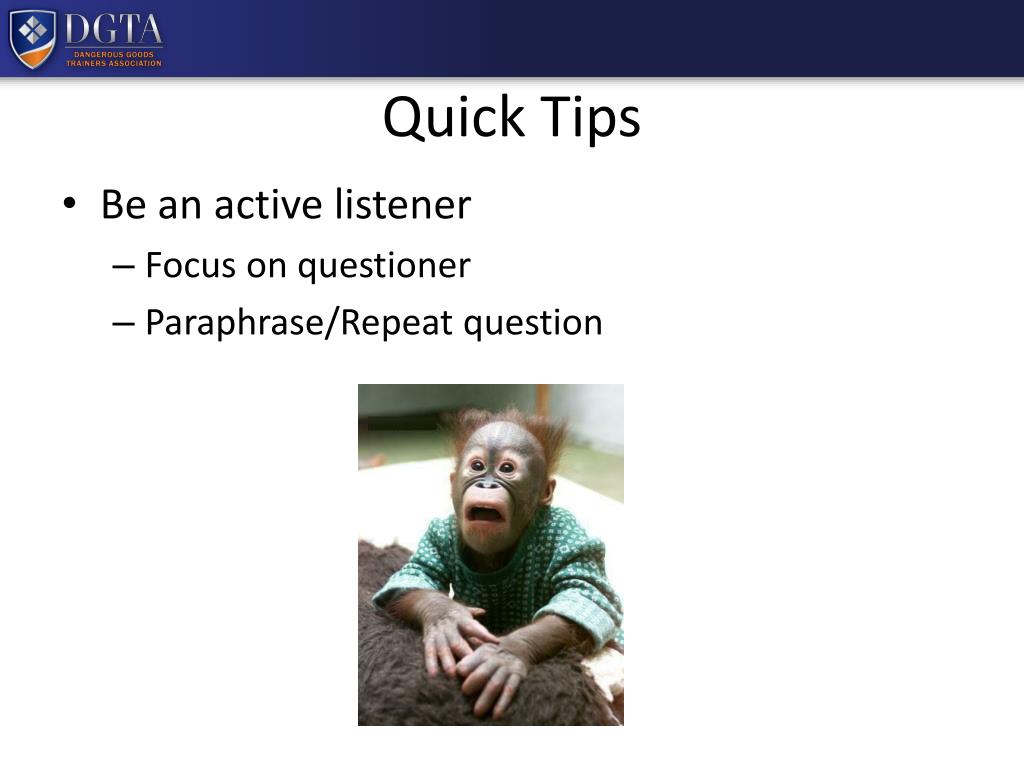 DGTA
DANGEROUS GOODS
TRAINERS ASSOCIATION

Quick Tips

• Be an active listener
– Focus on questioner
– Paraphrase/Repeat question